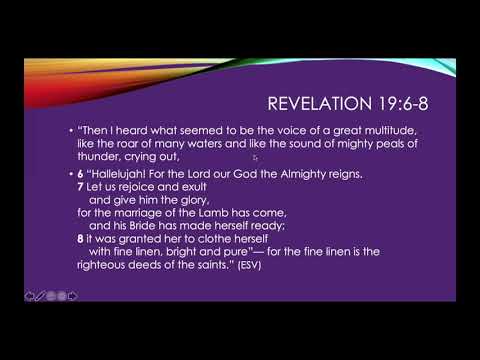 REVELATION 19:6-8

• "Then I heard what seemed to be the voice of a great multitude, like the roar of many waters and like the sound of mighty peals of thunder, crying out,

• 6 "Hallelujah! For the Lord our God the Almighty reigns.
7 Let us rejoice and exult
and give him the glory,
for the marriage of the Lamb has come,
and his Bride has made herself ready;
8 it was granted her to clothe herself
with fine linen, bright and pure"— for the fine linen is the righteous deeds of the saints." (ESV)